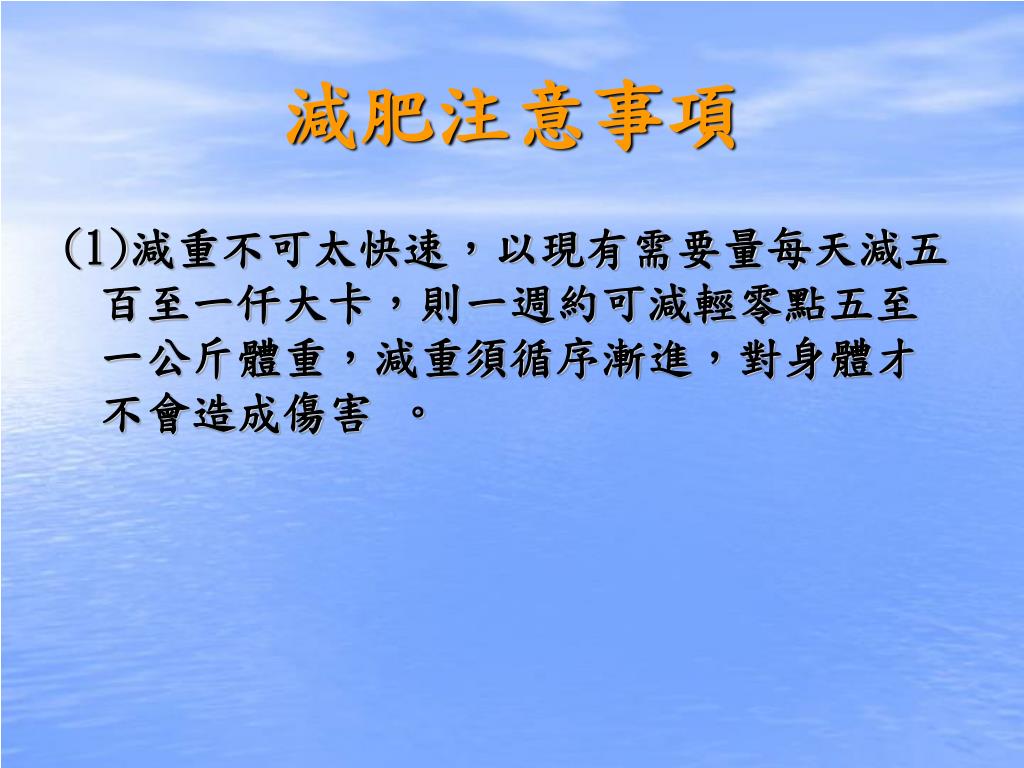 減肥注意事項

(1)減重不可太快速，以現有需要量每天減五百至一仟大卡，則一週約可減輕零點五至一公斤體重，減重須循序漸進，對身體才不會造成傷害 。